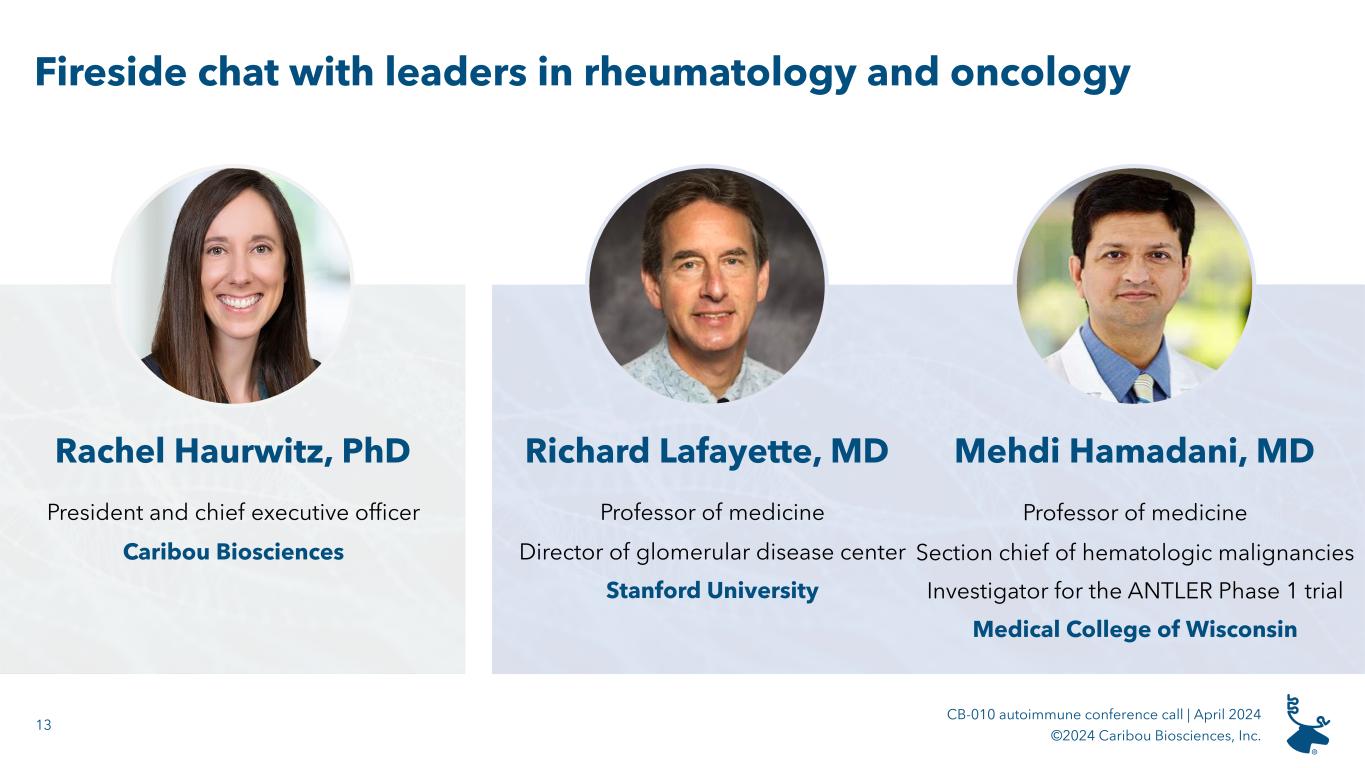 Fireside chat with leaders in rheumatology and oncology

Rachel Haurwitz, PhD

President and chief executive officer

Caribou Biosciences

Richard Lafayette, MD

Professor of medicine

Director of glomerular disease center

Stanford University

Mehdi Hamadani, MD

Professor of medicine

Section chief of hematologic malignancies

Investigator for the ANTLER Phase 1 trial

Medical College of Wisconsin

13

CB-010 autoimmune conference call | April 2024
©2024 Caribou Biosciences, Inc.